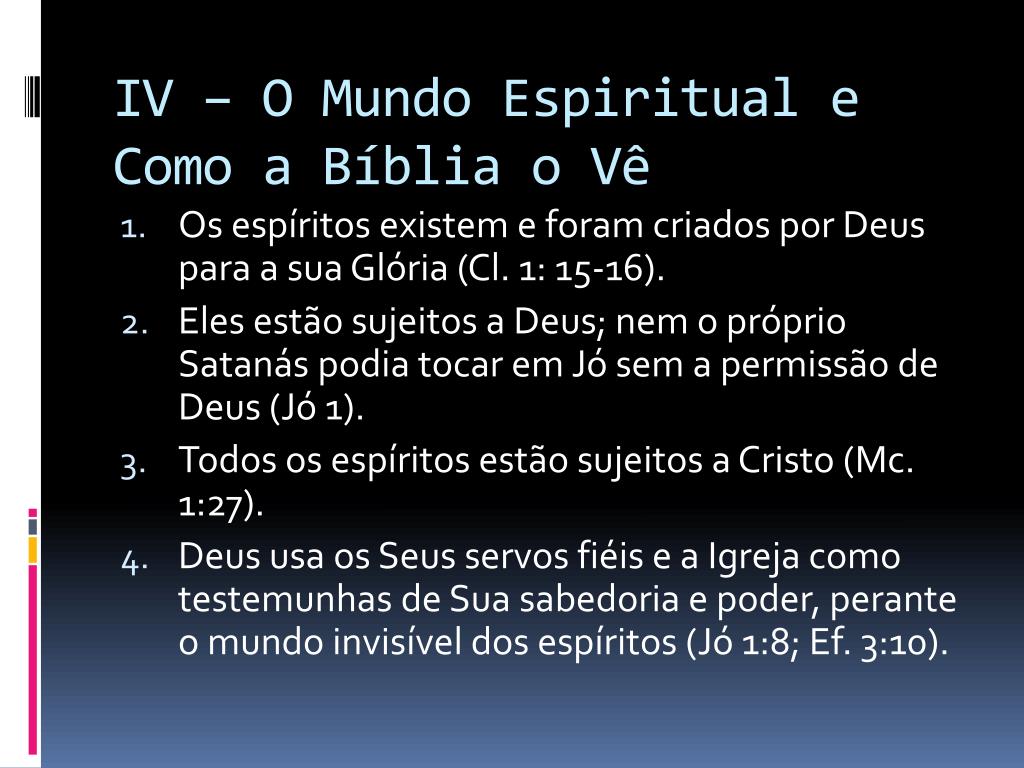 IV – O Mundo Espiritual e Como a Bíblia o Vê

1. Os espíritos existem e foram criados por Deus para a sua Glória (Cl. 1: 15-16).
2. Eles estão sujeitos a Deus; nem o próprio Satanás podia tocar em Jó sem a permissão de Deus (Jó 1).
3. Todos os espíritos estão sujeitos a Cristo (Mc. 1:27).
4. Deus usa os Seus servos fiéis e a Igreja como testemunhas de Sua sabedoria e poder, perante o mundo invisível dos espíritos (Jó 1:8; Ef. 3:10).